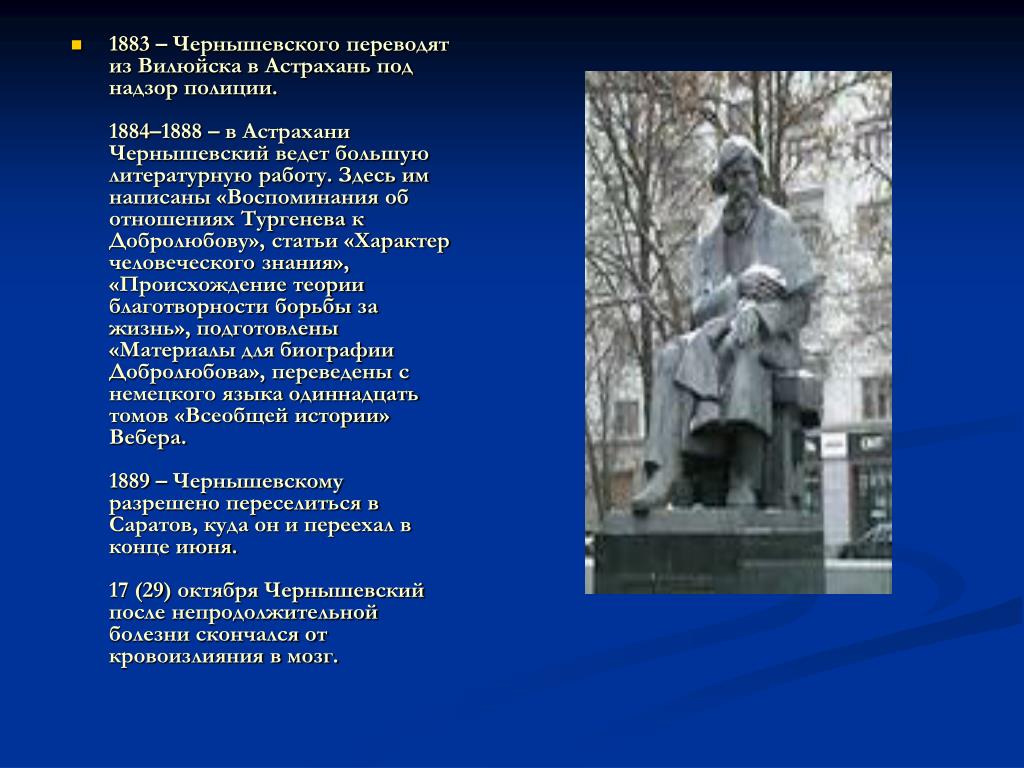 1883 – Чернышевского переводят из Вилюйска в Астрахань под надзор полиции.

1884–1888 – в Астрахани Чернышевский ведет большую литературную работу. Здесь им написаны «Воспоминания об отношениях Тургенева к Добролюбову», статьи «Характер человеческого знания», «Происхождение теории благотворности борьбы за жизнь», подготовлены «Материалы для биографии Добролюбова», переведены с немецкого языка одиннадцать томов «Всеобщей истории» Вебера.

1889 – Чернышевскому разрешено переселиться в Саратов, куда он и переехал в конце июня.

17 (29) октября Чернышевский после непродолжительной болезни скончался от кровоизлияния в мозг.